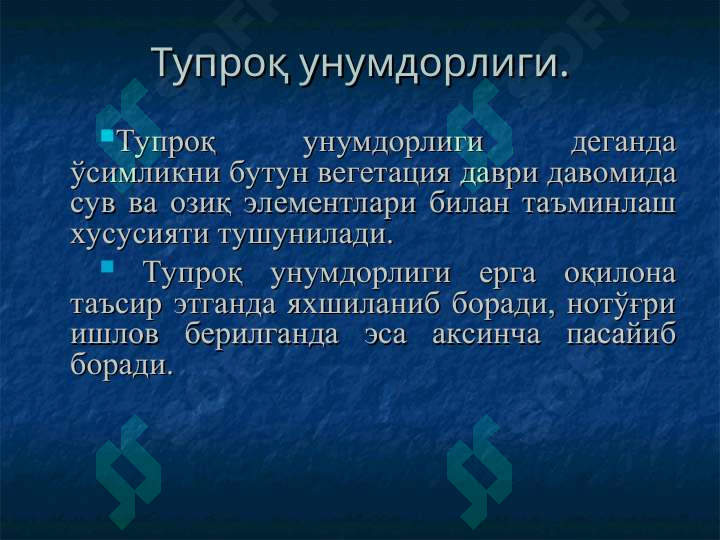 Тупроқ унумдорлиги.

Тупроқ унумдорлиги деганда ўсимликни бутун вегетация даври давомида сув ва озиқ элементлари билан таъминлаш хусусияти тушунилади.

Тупроқ унумдорлиги ерга оқилона таъсир этганда яхшиланиб боради, нотўғри ишлов берилганда эса аксинча пасайиб боради.